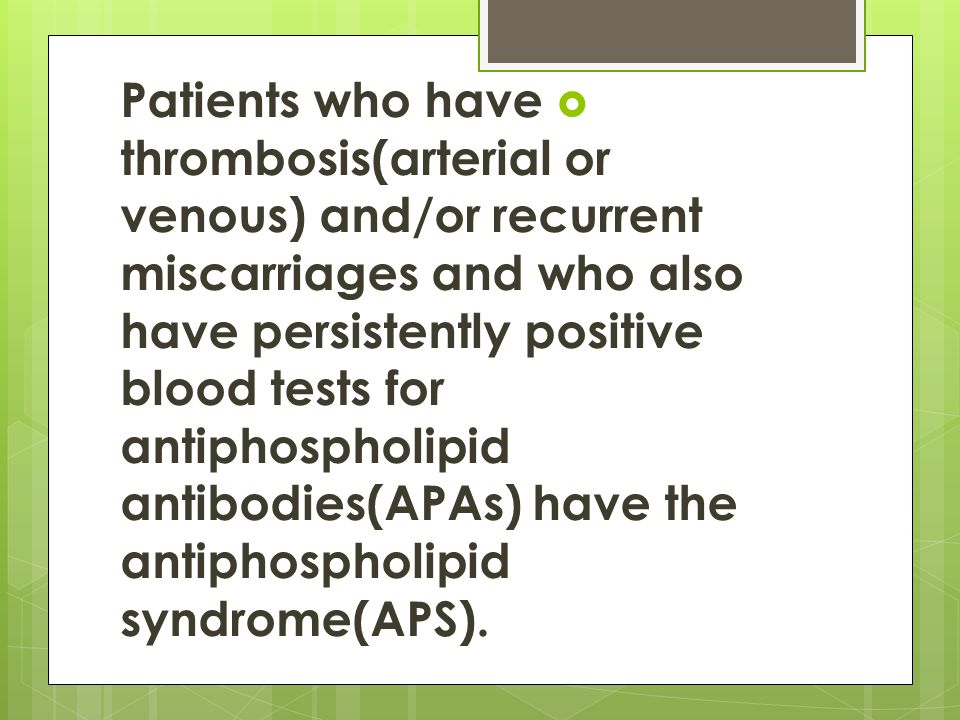 Patients who have thrombosis(arterial or venous) and/or recurrent miscarriages and who also have persistently positive blood tests for antiphospholipid antibodies(APAs) have the antiphospholipid syndrome(APS).